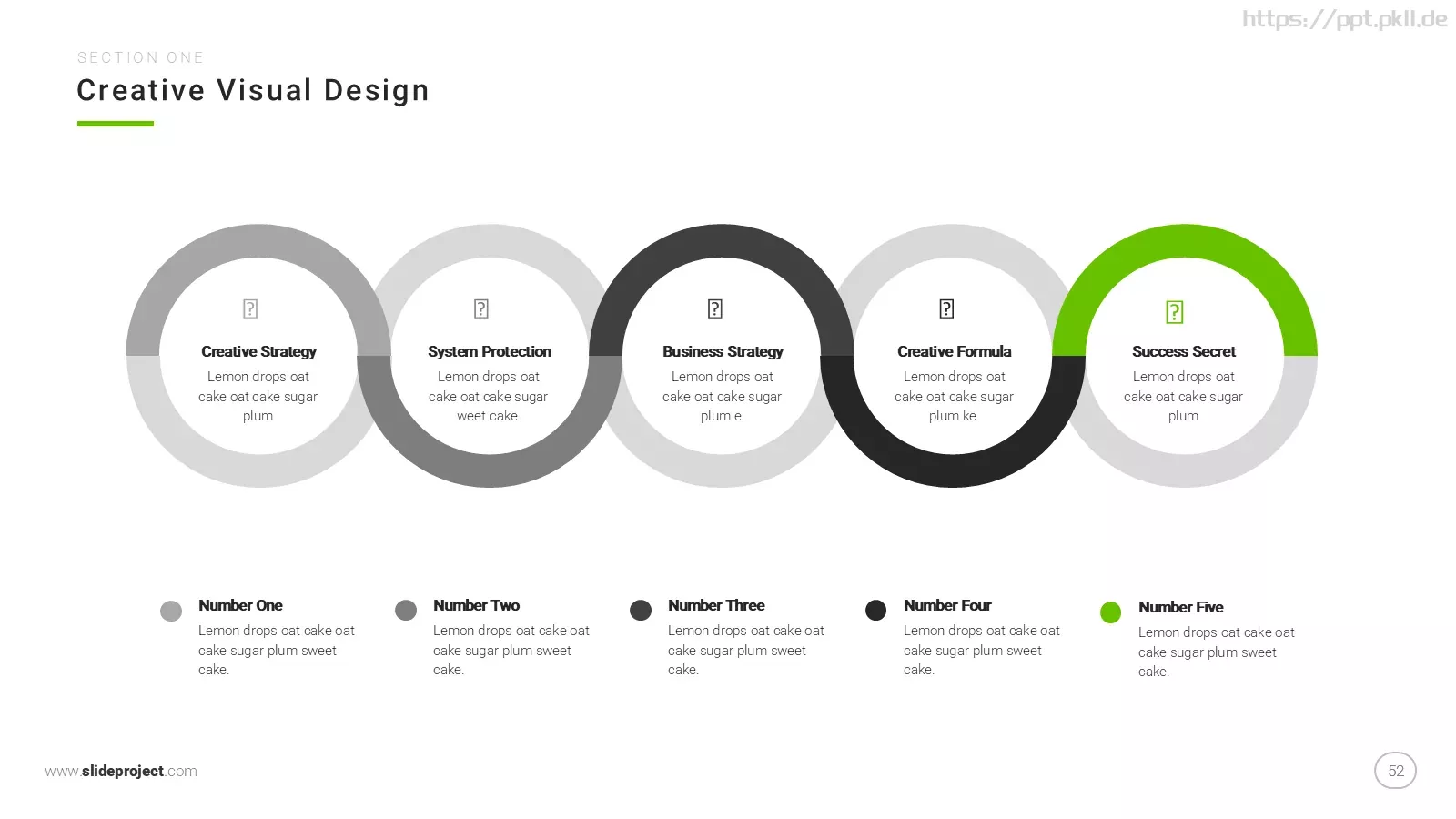 https://ppt.pkll.de

SECTION ONE

Creative Visual Design

Creative Strategy
Lemon drops oat cake oat cake sugar plum

System Protection
Lemon drops oat cake oat cake sugar weet cake.

Business Strategy
Lemon drops oat cake oat cake sugar plum e.

Creative Formula
Lemon drops oat cake oat cake sugar plum ke.

Success Secret
Lemon drops oat cake oat cake sugar plum

Number One
Lemon drops oat cake oat cake sugar plum sweet cake.

Number Two
Lemon drops oat cake oat cake sugar plum sweet cake.

Number Three
Lemon drops oat cake oat cake sugar plum sweet cake.

Number Four
Lemon drops oat cake oat cake sugar plum sweet cake.

Number Five
Lemon drops oat cake oat cake sugar plum sweet cake.

www.slideproject.com

52